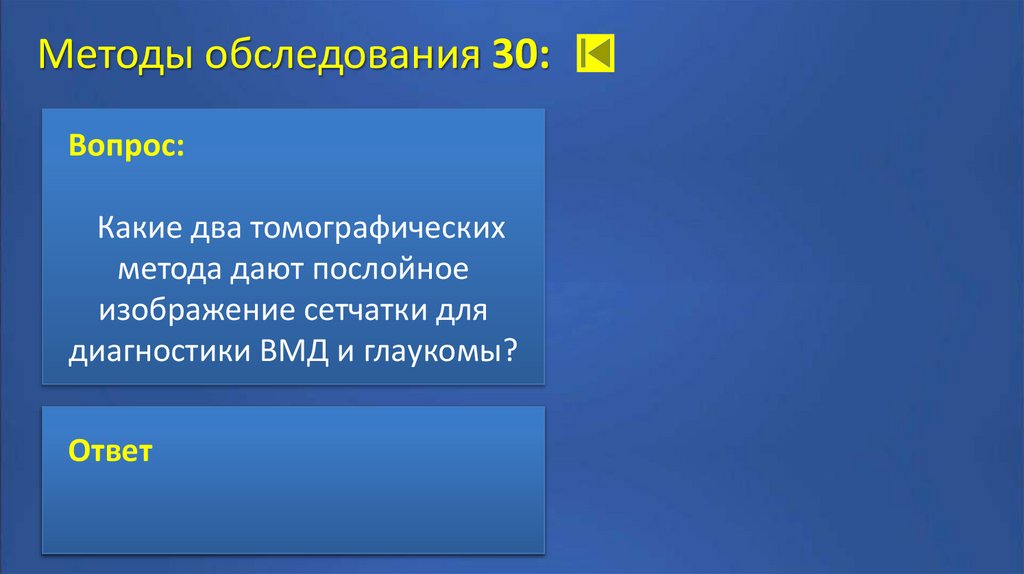 Методы обследования 30:

Вопрос:

Какие два томографических метода дают послойное изображение сетчатки для диагностики ВМД и глаукомы?

Ответ